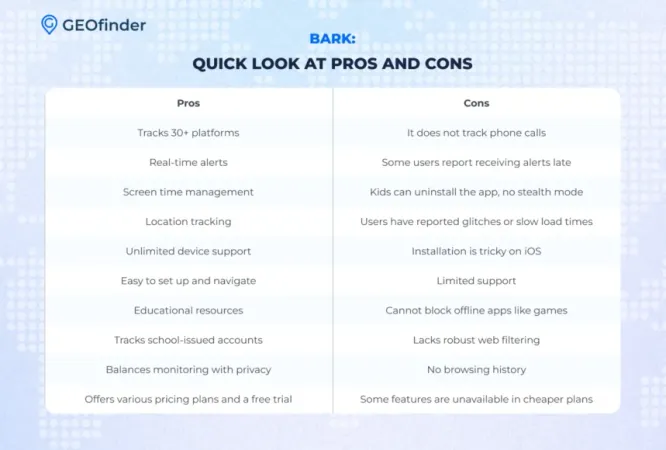 GEOfinder

BARK:

QUICK LOOK AT PROS AND CONS

| Pros | Cons |
|---|---|
| Tracks 30+ platforms | It does not track phone calls |
| Real-time alerts | Some users report receiving alerts late |
| Screen time management | Kids can uninstall the app, no stealth mode |
| Location tracking | Users have reported glitches or slow load times |
| Unlimited device support | Installation is tricky on iOS |
| Easy to set up and navigate | Limited support |
| Educational resources | Cannot block offline apps like games |
| Tracks school-issued accounts | Lacks robust web filtering |
| Balances monitoring with privacy | No browsing history |
| Offers various pricing plans and a free trial | Some features are unavailable in cheaper plans |